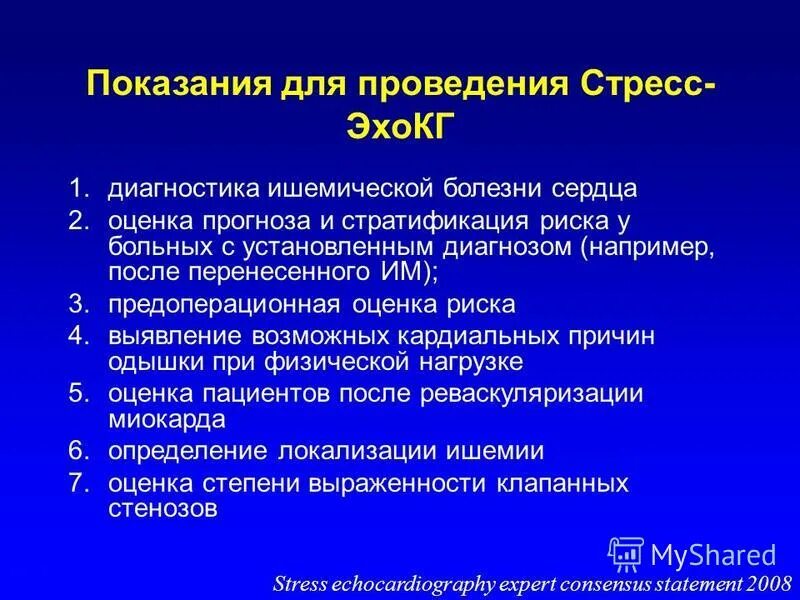 Показания для проведения Стресс-ЭхоКГ

1. диагностика ишемической болезни сердца
2. оценка прогноза и стратификация риска у больных с установленным диагнозом (например, после перенесенного ИМ);
3. предоперационная оценка риска
4. выявление возможных кардиальных причин одышки при физической нагрузке
5. оценка пациентов после реваскуляризации миокарда
6. определение локализации ишемии
7. оценка степени выраженности клапанных стенозов

MyShared

Stress echocardiography expert consensus statement 2008